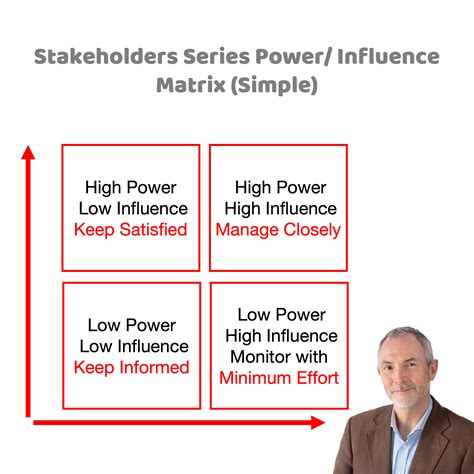 Stakeholders Series Power/ Influence Matrix (Simple)

High Power
Low Influence
Keep Satisfied

High Power
High Influence
Manage Closely

Low Power
Low Influence
Keep Informed

Low Power
High Influence
Monitor with
Minimum Effort